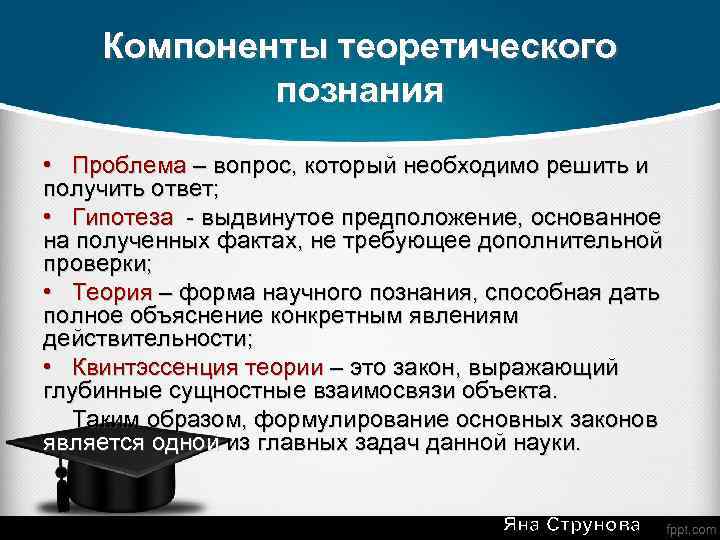 Компоненты теоретического познания

• Проблема – вопрос, который необходимо решить и получить ответ;

• Гипотеза - выдвинутое предположение, основанное на полученных фактах, не требующее дополнительной проверки;

• Теория – форма научного познания, способная дать полное объяснение конкретным явлениям действительности;

• Квинтэссенция теории – это закон, выражающий глубинные сущностные взаимосвязи объекта.

Таким образом, формулирование основных законов является одной из главных задач данной науки.

Яна Струнова

fppt.com